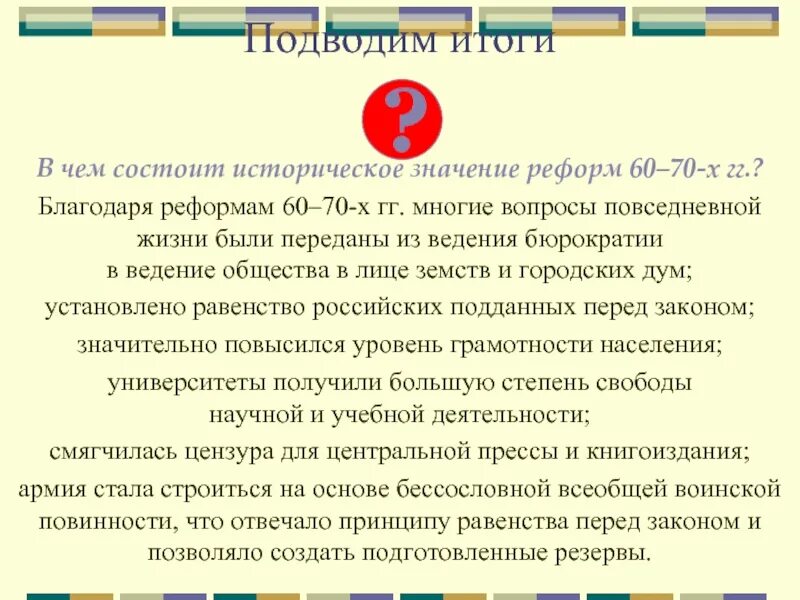 Подводим итоги

?

В чем состоит историческое значение реформ 60–70-х гг.?

Благодаря реформам 60–70-х гг. многие вопросы повседневной жизни были переданы из ведения бюрократии в ведение общества в лице земств и городских дум;

установлено равенство российских подданных перед законом;

значительно повысился уровень грамотности населения;

университеты получили большую степень свободы научной и учебной деятельности;

смягчилась цензура для центральной прессы и книгоиздания;

армия стала строиться на основе бессословной всеобщей воинской повинности, что отвечало принципу равенства перед законом и позволяло создать подготовленные резервы.